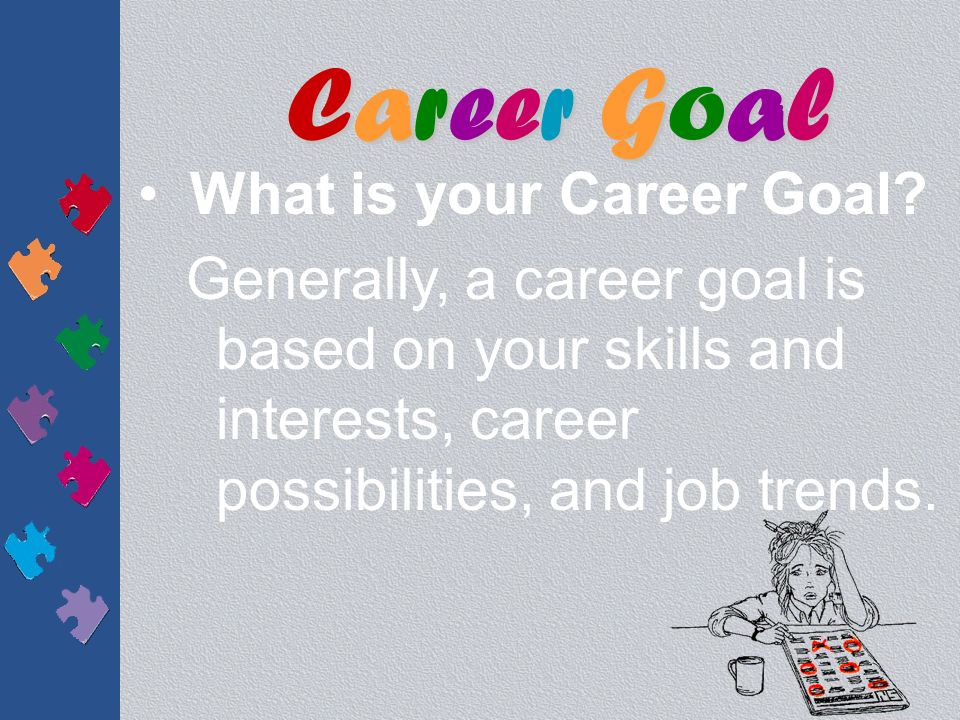 Career Goal

• What is your Career Goal?

Generally, a career goal is based on your skills and interests, career possibilities, and job trends.